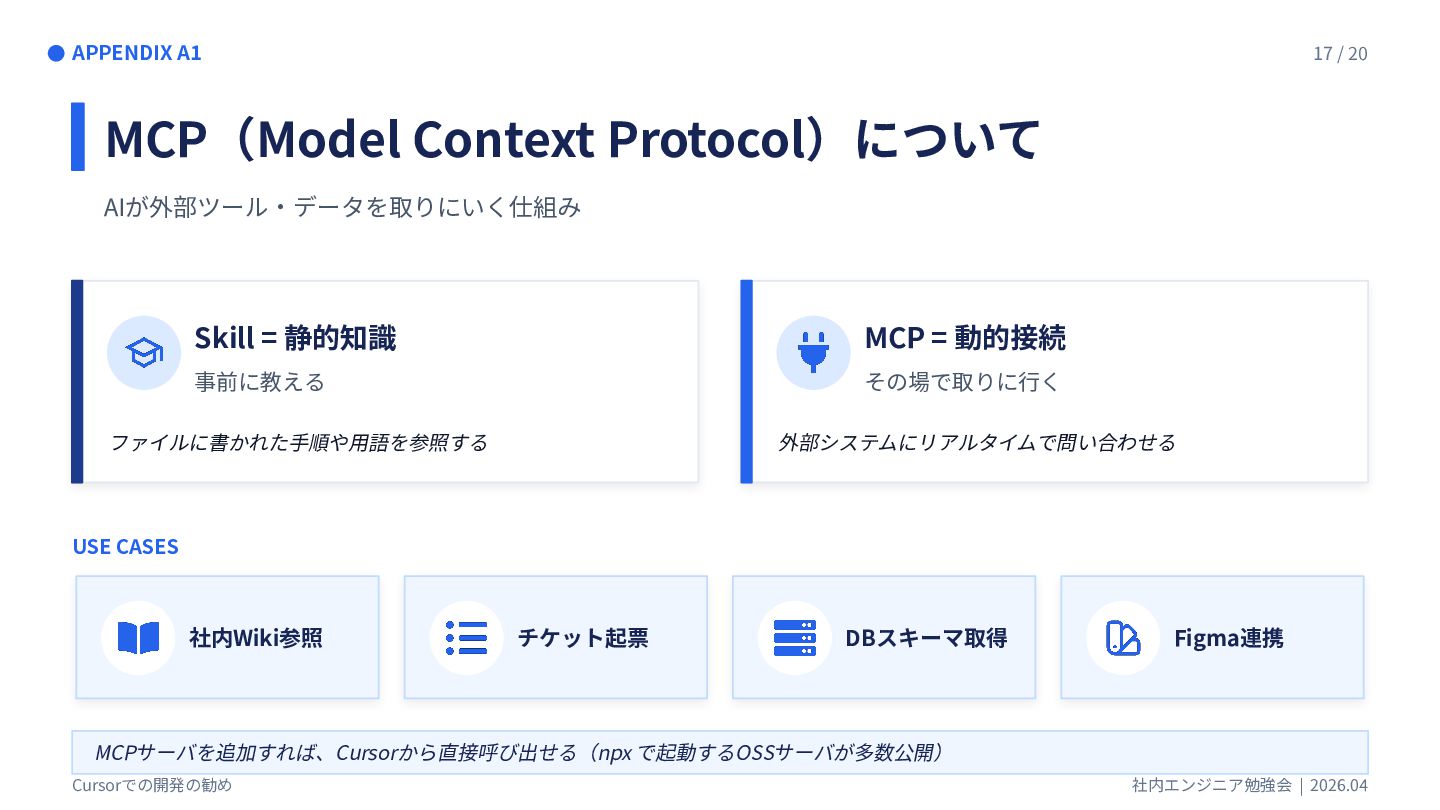 APPENDIX A1

17 / 20

MCP（Model Context Protocol）について

AIが外部ツール・データを取りにいく仕組み

Skill = 静的知識
事前に教える

ファイルに書かれた手順や用語を参照する

MCP = 動的接続
その場で取りに行く

外部システムにリアルタイムで問い合わせる

USE CASES

社内Wiki参照

チケット起票

DBスキーマ取得

Figma連携

MCPサーバを追加すれば、Cursorから直接呼び出せる（npx で起動するOSSサーバが多数公開）

Cursorでの開発の勧め

社内エンジニア勉強会 | 2026.04